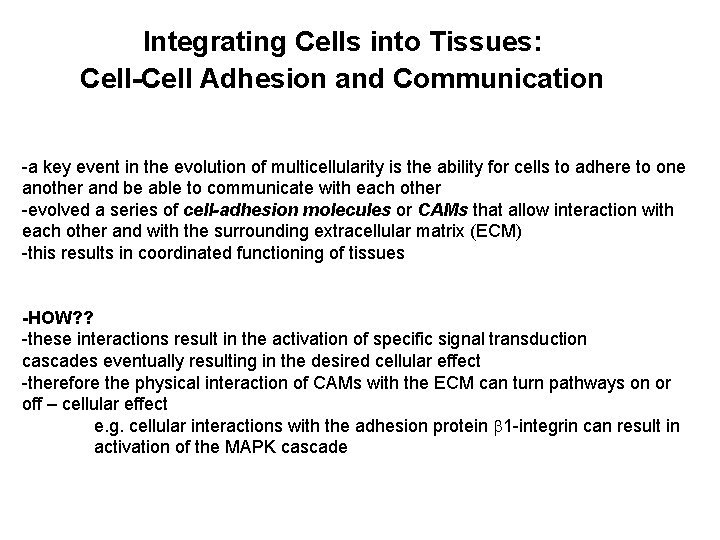 Integrating Cells into Tissues:
Cell-Cell Adhesion and Communication

-a key event in the evolution of multicellularity is the ability for cells to adhere to one another and be able to communicate with each other
-evolved a series of cell-adhesion molecules or CAMs that allow interaction with each other and with the surrounding extracellular matrix (ECM)
-this results in coordinated functioning of tissues

-HOW??
-these interactions result in the activation of specific signal transduction cascades eventually resulting in the desired cellular effect
-therefore the physical interaction of CAMs with the ECM can turn pathways on or off – cellular effect
e.g. cellular interactions with the adhesion protein $\beta$1-integrin can result in activation of the MAPK cascade